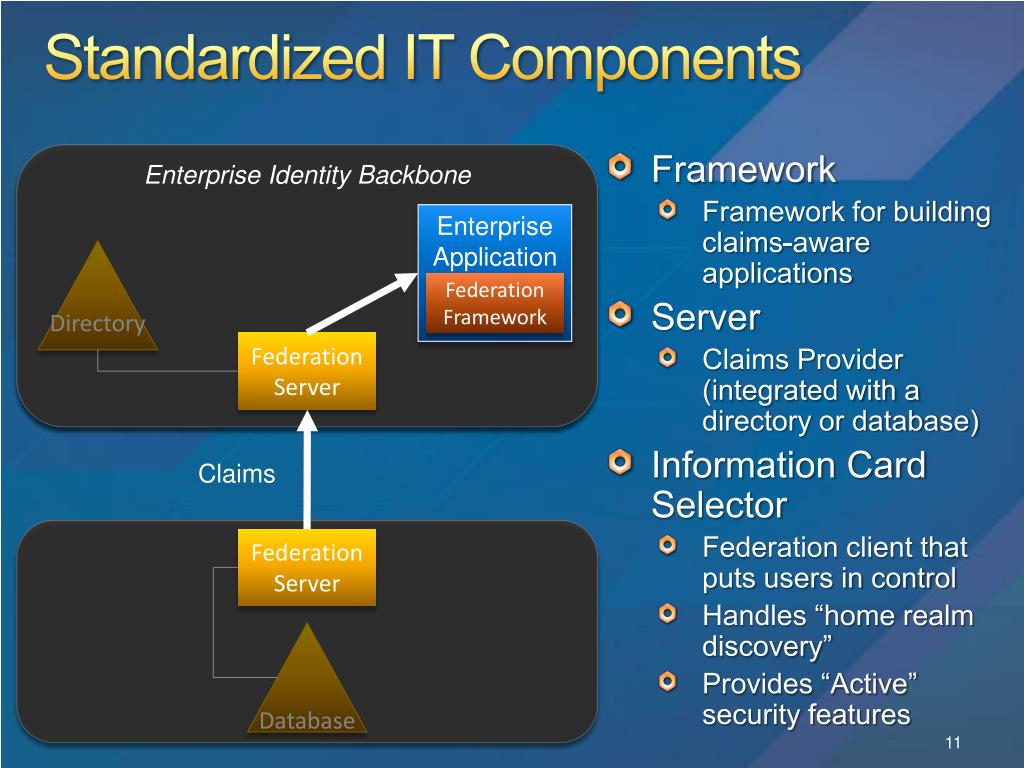 Standardized IT Components

Enterprise Identity Backbone

Enterprise Application

Federation Framework

Directory

Federation Server

Claims

Federation Server

Database

Framework
Framework for building claims-aware applications

Server
Claims Provider (integrated with a directory or database)

Information Card Selector
Federation client that puts users in control
Handles “home realm discovery”
Provides “Active” security features

11